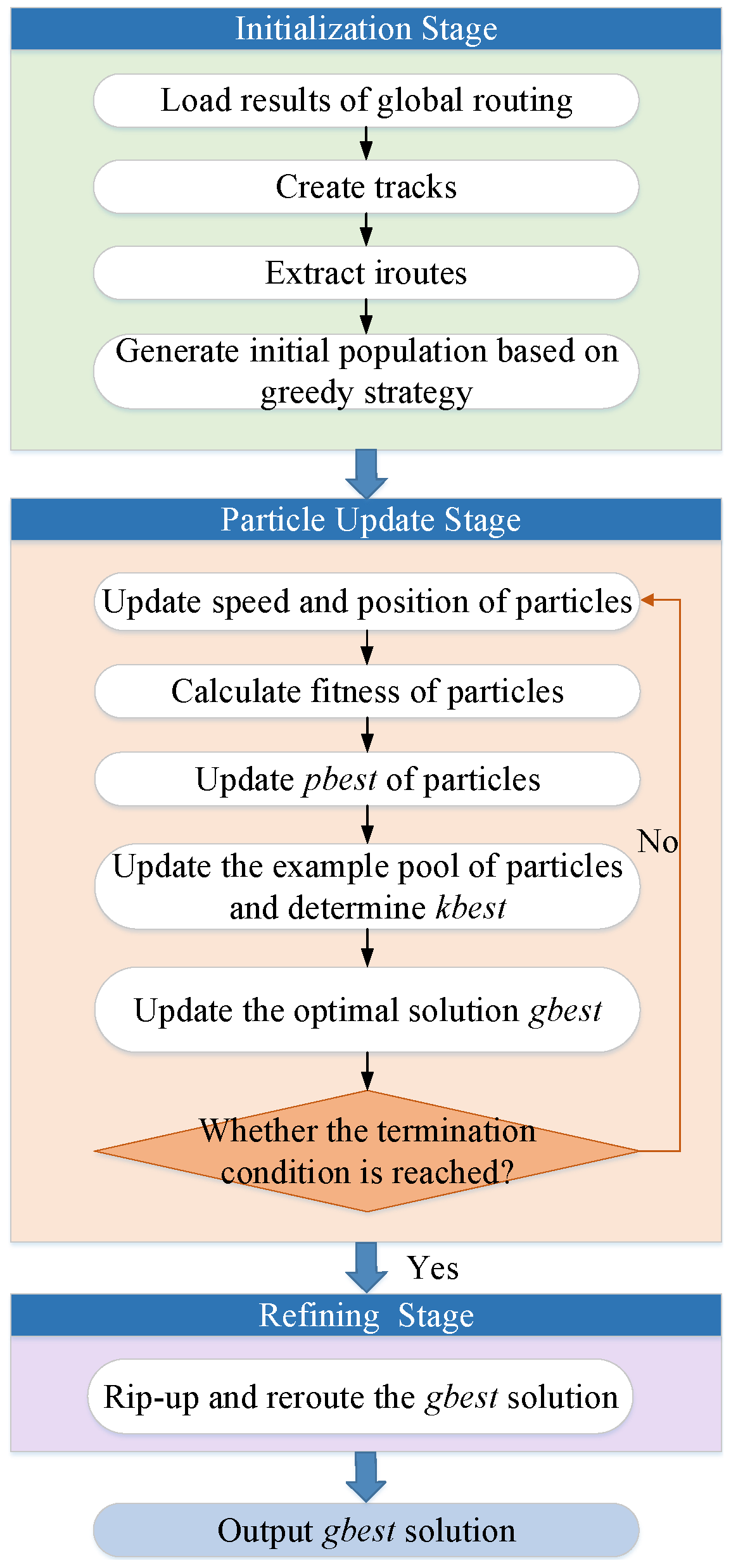 Initialization Stage

Load results of global routing

Create tracks

Extract iroutes

Generate initial population based on greedy strategy

Particle Update Stage

Update speed and position of particles

Calculate fitness of particles

Update pbest of particles

Update the example pool of particles and determine kbest

Update the optimal solution gbest

Whether the termination condition is reached?

No

Yes

Refining Stage

Rip-up and reroute the gbest solution

Output gbest solution